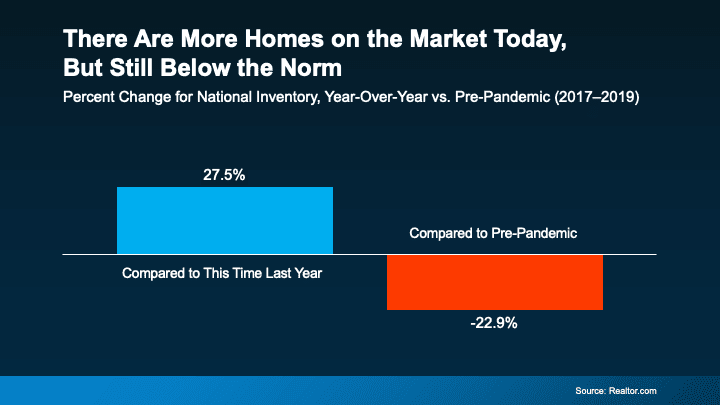 There Are More Homes on the Market Today, But Still Below the Norm

Percent Change for National Inventory, Year-Over-Year vs. Pre-Pandemic (2017–2019)

27.5%

Compared to This Time Last Year

Compared to Pre-Pandemic

-22.9%

Source: Realtor.com